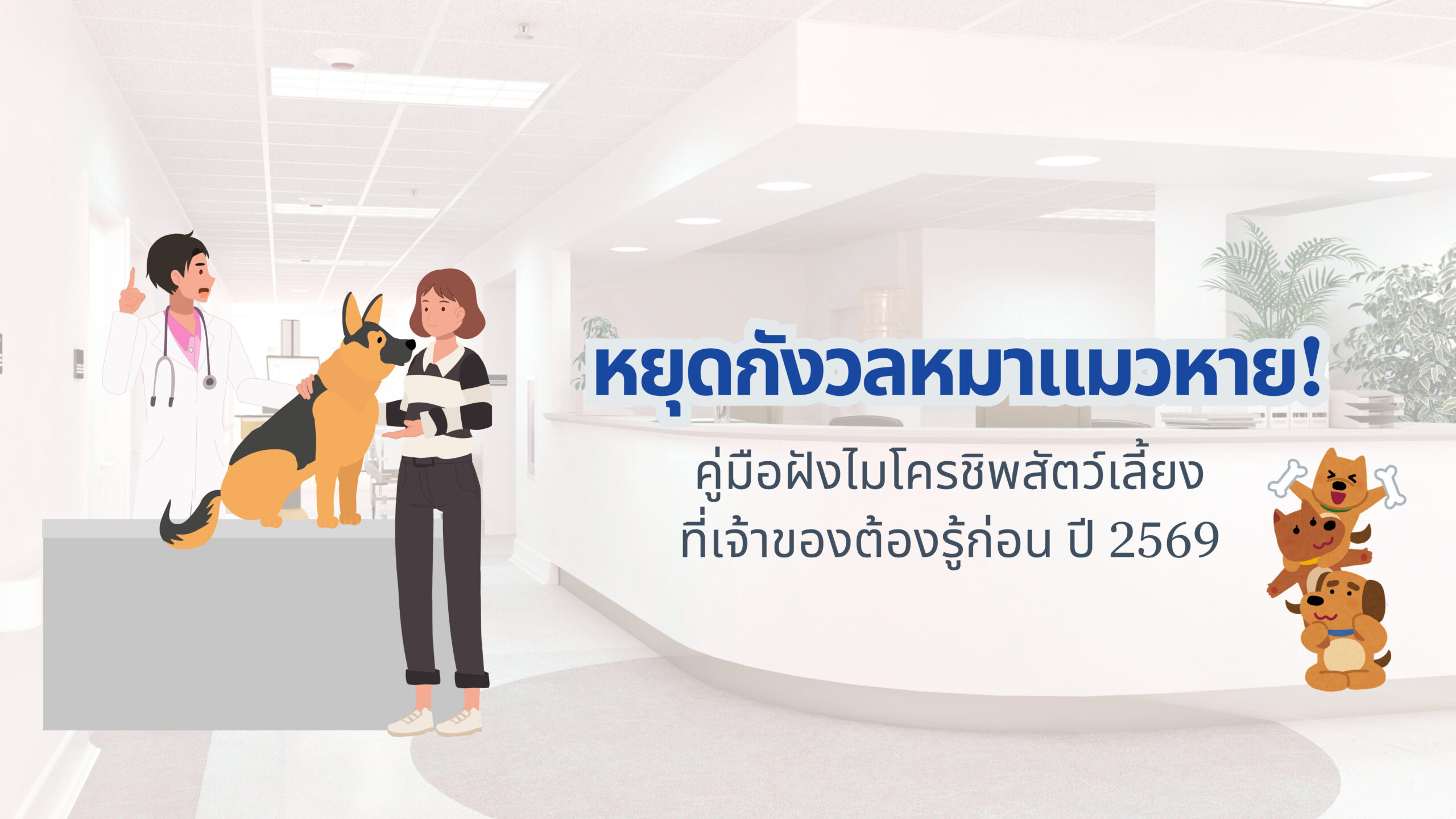 หยุดกังวลหมาแมวหาย!

คู่มือฝังไมโครชิพสัตว์เลี้ยง ที่เจ้าของต้องรู้ก่อน ปี 2569